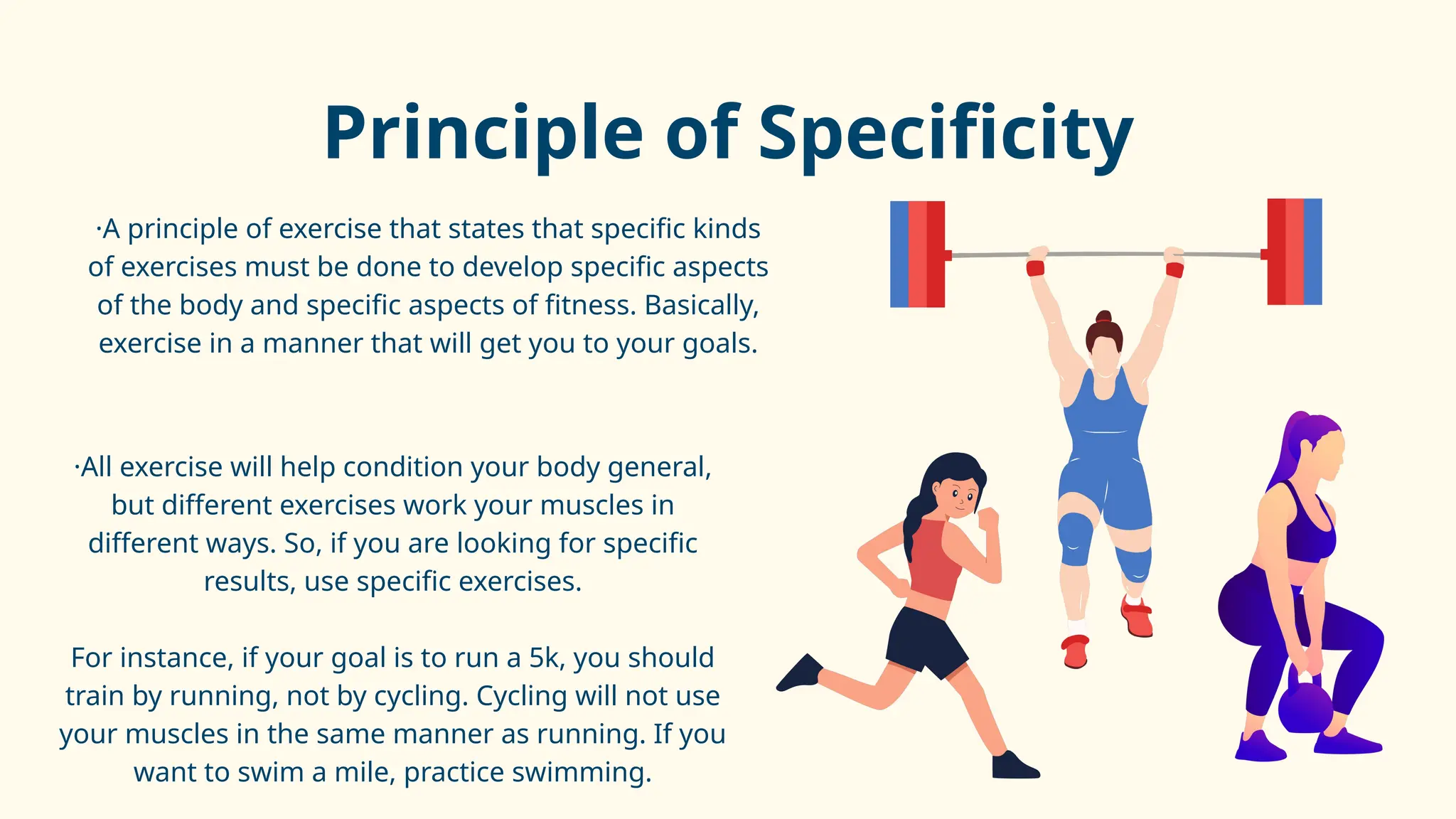 Principle of Specificity

·A principle of exercise that states that specific kinds of exercises must be done to develop specific aspects of the body and specific aspects of fitness. Basically, exercise in a manner that will get you to your goals.

·All exercise will help condition your body general, but different exercises work your muscles in different ways. So, if you are looking for specific results, use specific exercises.

For instance, if your goal is to run a 5k, you should train by running, not by cycling. Cycling will not use your muscles in the same manner as running. If you want to swim a mile, practice swimming.